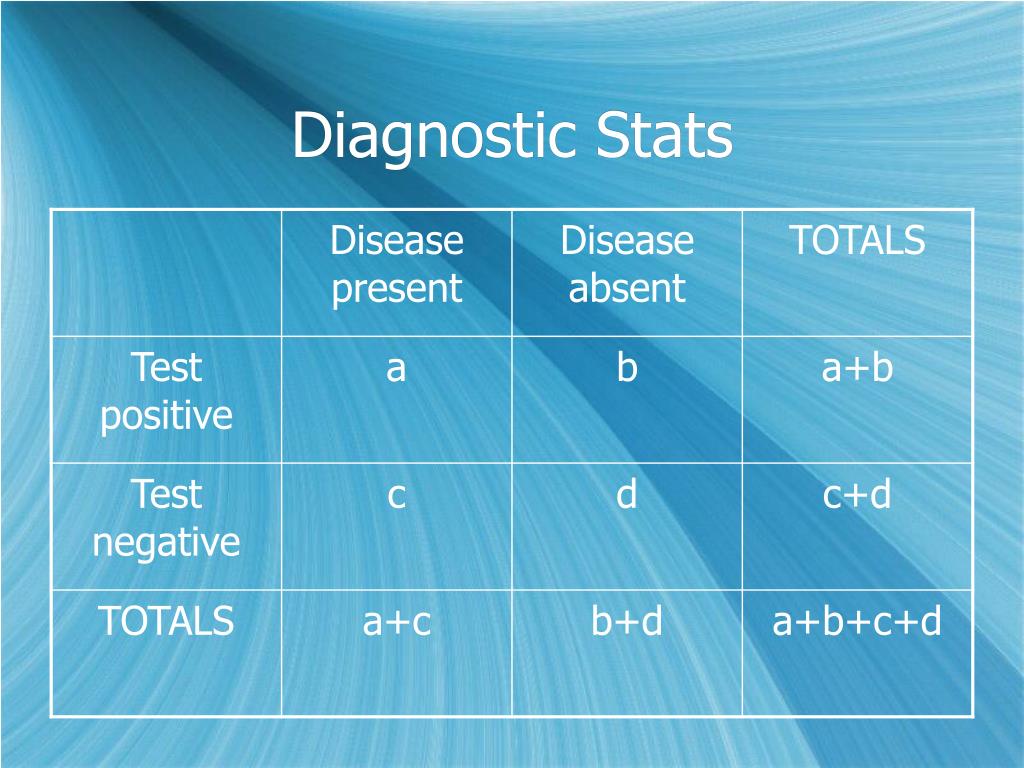 Diagnostic Stats

| | Disease present | Disease absent | TOTALS |
|---|---|---|---|
| Test positive | a | b | a+b |
| Test negative | c | d | c+d |
| TOTALS | a+c | b+d | a+b+c+d |